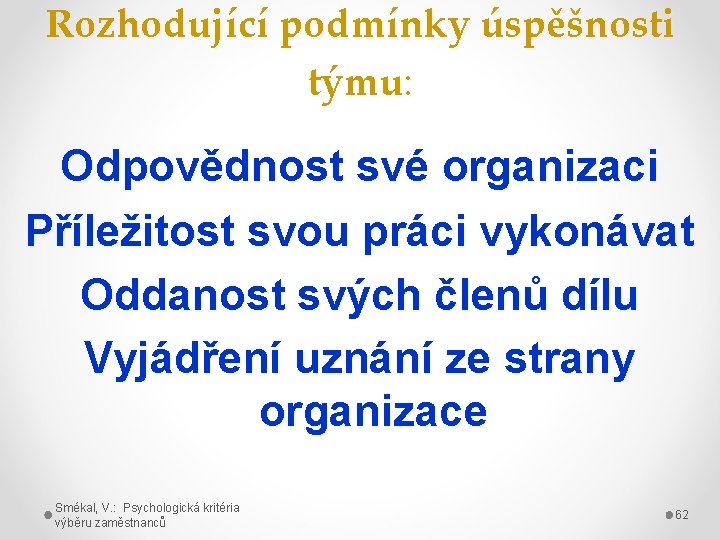 Rozhodující podmínky úspěšnosti týmu:

Odpovědnost své organizaci

Příležitost svou práci vykonávat

Oddanost svých členů dílu

Vyjádření uznání ze strany organizace

Smékal, V.: Psychologická kritéria výběru zaměstnanců

62